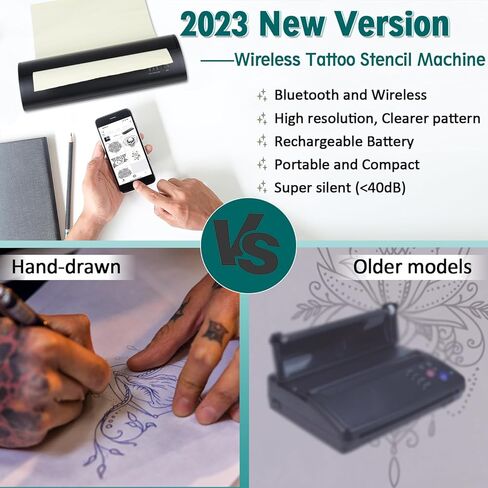 2023 New Version

——Wireless Tattoo Stencil Machine

Bluetooth and Wireless

High resolution, Clearer pattern

Rechargeable Battery

Portable and Compact

Super silent (<40dB)

VS

Hand-drawn

Older models